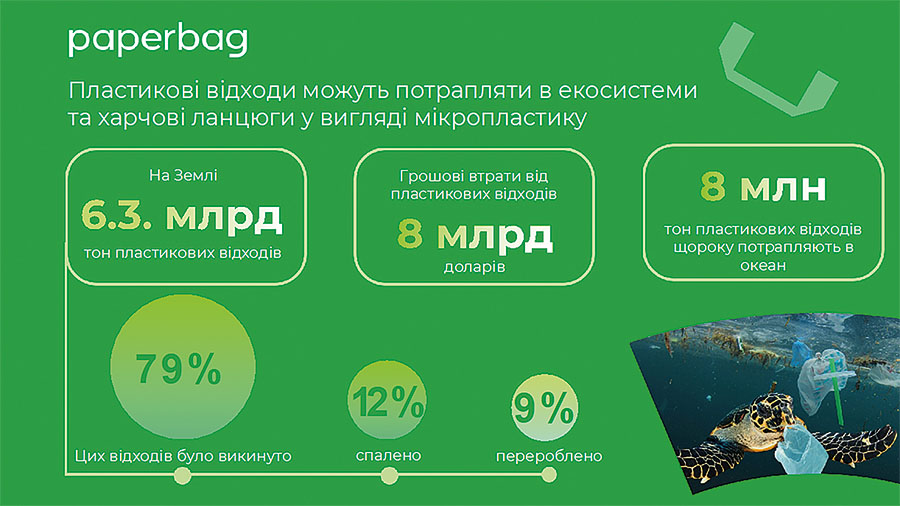 paperbag

Пластикові відходи можуть потрапляти в екосистеми та харчові ланцюги у вигляді мікропластику

На Землі
6.3. млрд
тон пластикових відходів

Грошові втрати від пластикових відходів
8 млрд
доларів

8 млн
тон пластикових відходів щороку потрапляють в океан

79%
Цих відходів було викинуто

12%
спалено

9%
перероблено